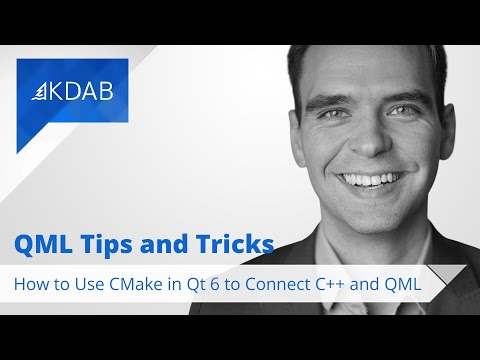 KDAB

QML Tips and Tricks

How to Use CMake in Qt 6 to Connect C++ and QML